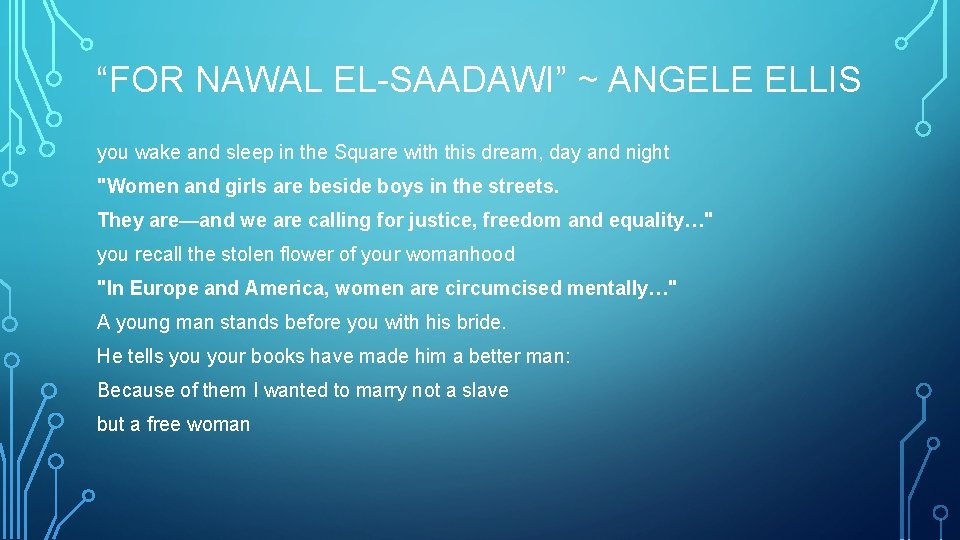 “FOR NAWAL EL-SAADAWI” ~ ANGELE ELLIS

you wake and sleep in the Square with this dream, day and night

"Women and girls are beside boys in the streets.

They are—and we are calling for justice, freedom and equality…"

you recall the stolen flower of your womanhood

"In Europe and America, women are circumcised mentally…"

A young man stands before you with his bride.

He tells you your books have made him a better man:

Because of them I wanted to marry not a slave

but a free woman